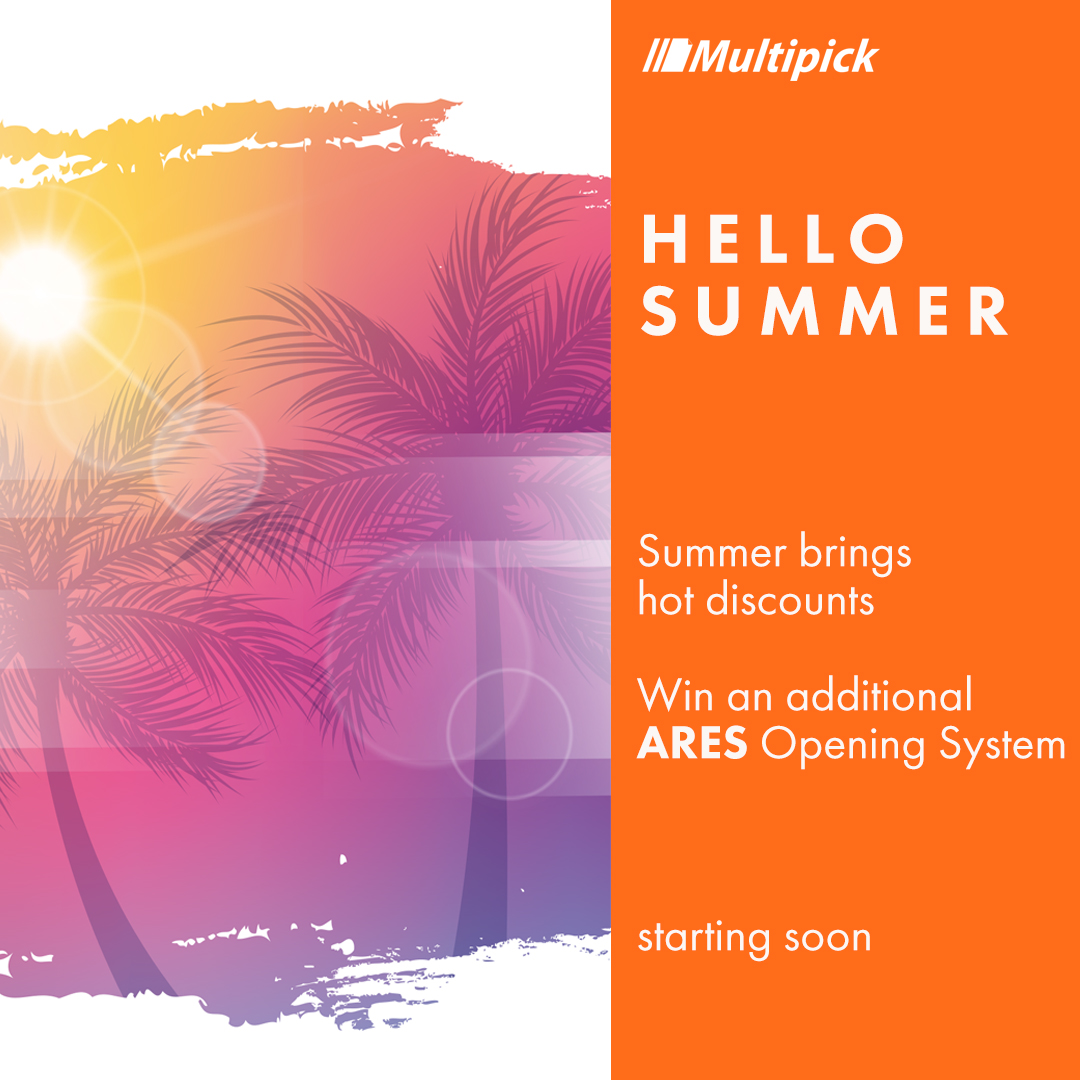 Multipick

HELLO SUMMER

Summer brings hot discounts

Win an additional ARES Opening System

starting soon